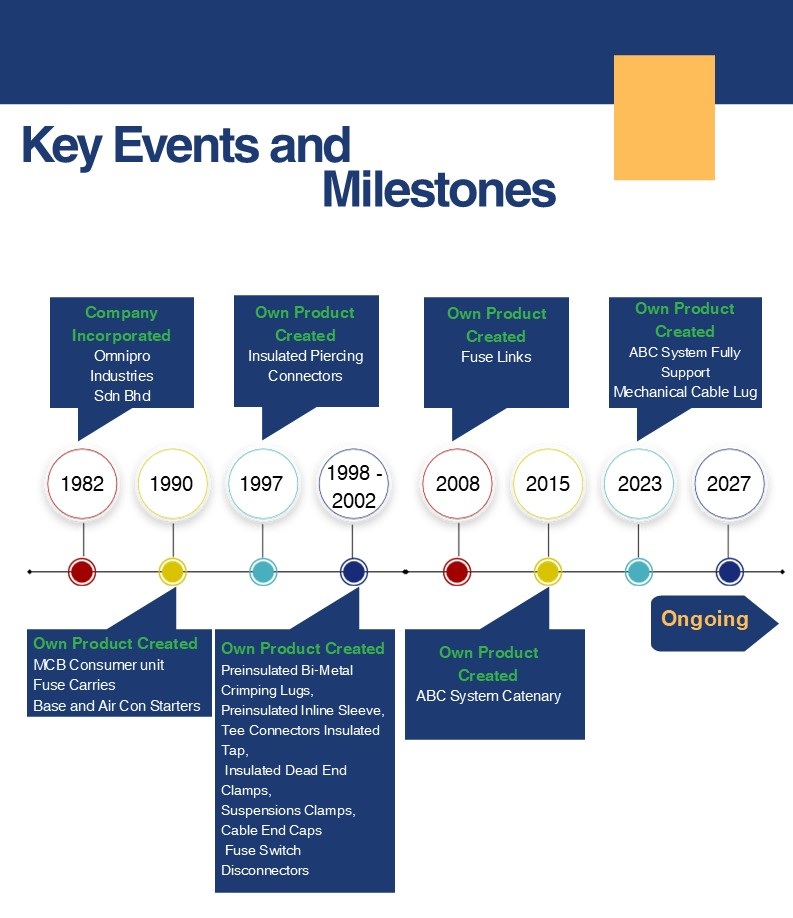 Key Events and Milestones

Company Incorporated
Omnipro Industries Sdn Bhd

Own Product Created
Insulated Piercing Connectors

Own Product Created
Fuse Links

Own Product Created
ABC System Fully Support
Mechanical Cable Lug

1982
1990
1997
1998 - 2002
2008
2015
2023
2027

Own Product Created
MCB Consumer unit
Fuse Carries
Base and Air Con Starters

Own Product Created
Preinsulated Bi-Metal Crimping Lugs,
Preinsulated Inline Sleeve,
Tee Connectors Insulated Tap,
Insulated Dead End Clamps,
Suspensions Clamps,
Cable End Caps
Fuse Switch Disconnectors

Own Product Created
ABC System Catenary

Ongoing